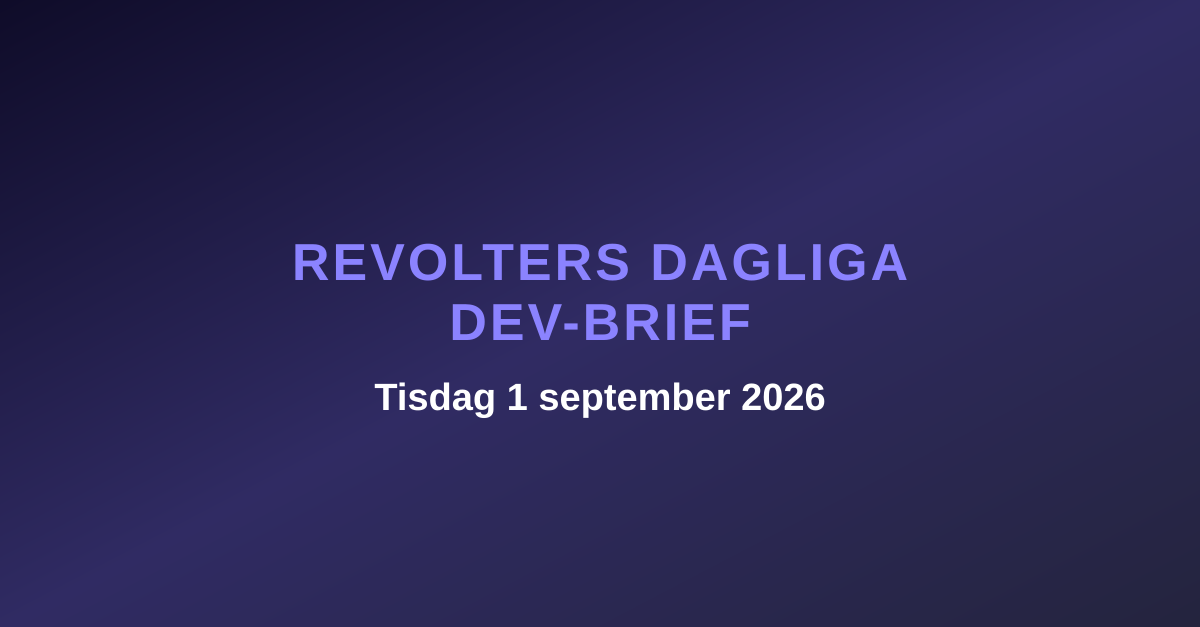 REVOLTERS DAGLIGA DEV-BRIEF

Tisdag 1 september 2026